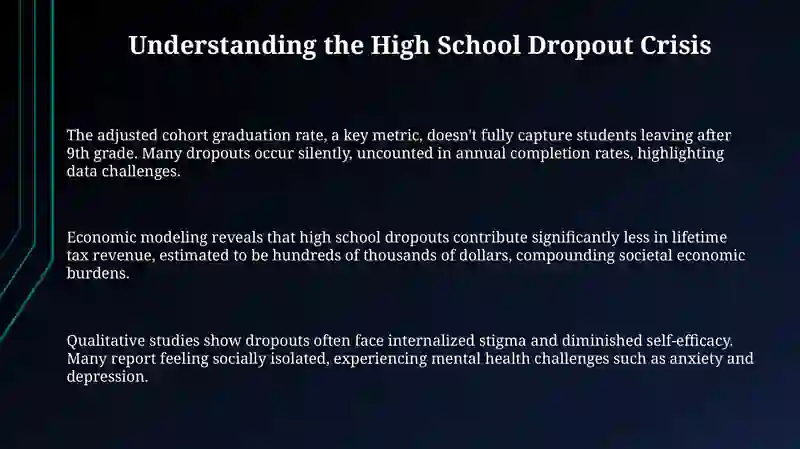 Understanding the High School Dropout Crisis

The adjusted cohort graduation rate, a key metric, doesn't fully capture students leaving after 9th grade. Many dropouts occur silently, uncounted in annual completion rates, highlighting data challenges.

Economic modeling reveals that high school dropouts contribute significantly less in lifetime tax revenue, estimated to be hundreds of thousands of dollars, compounding societal economic burdens.

Qualitative studies show dropouts often face internalized stigma and diminished self-efficacy. Many report feeling socially isolated, experiencing mental health challenges such as anxiety and depression.